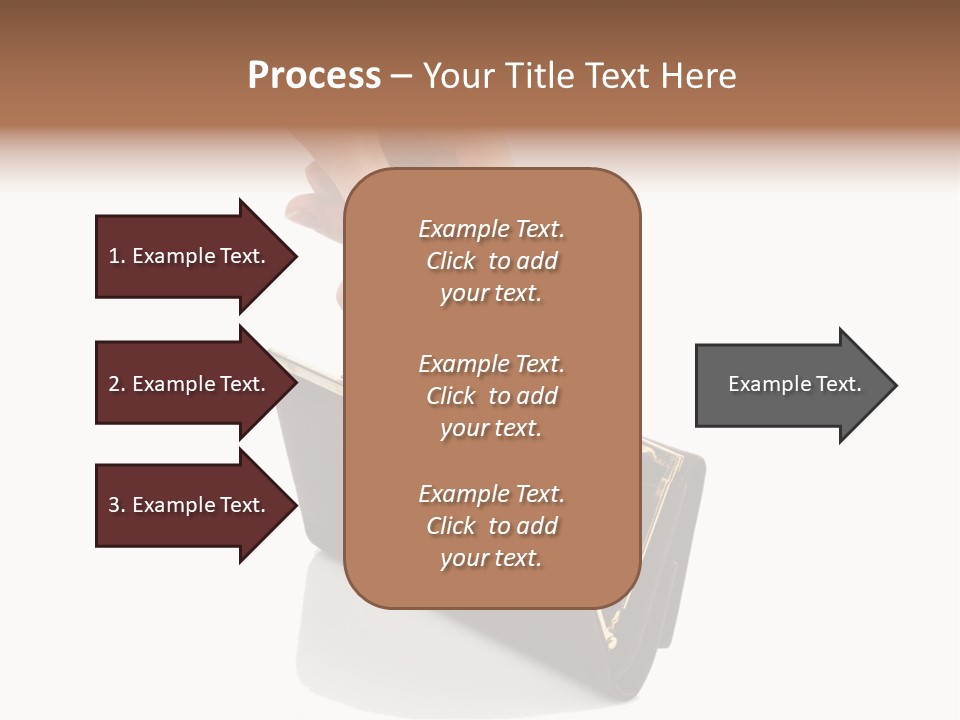 Process – Your Title Text Here

1. Example Text.

2. Example Text.

3. Example Text.

Example Text. Click to add your text.

Example Text. Click to add your text.

Example Text. Click to add your text.

Example Text.